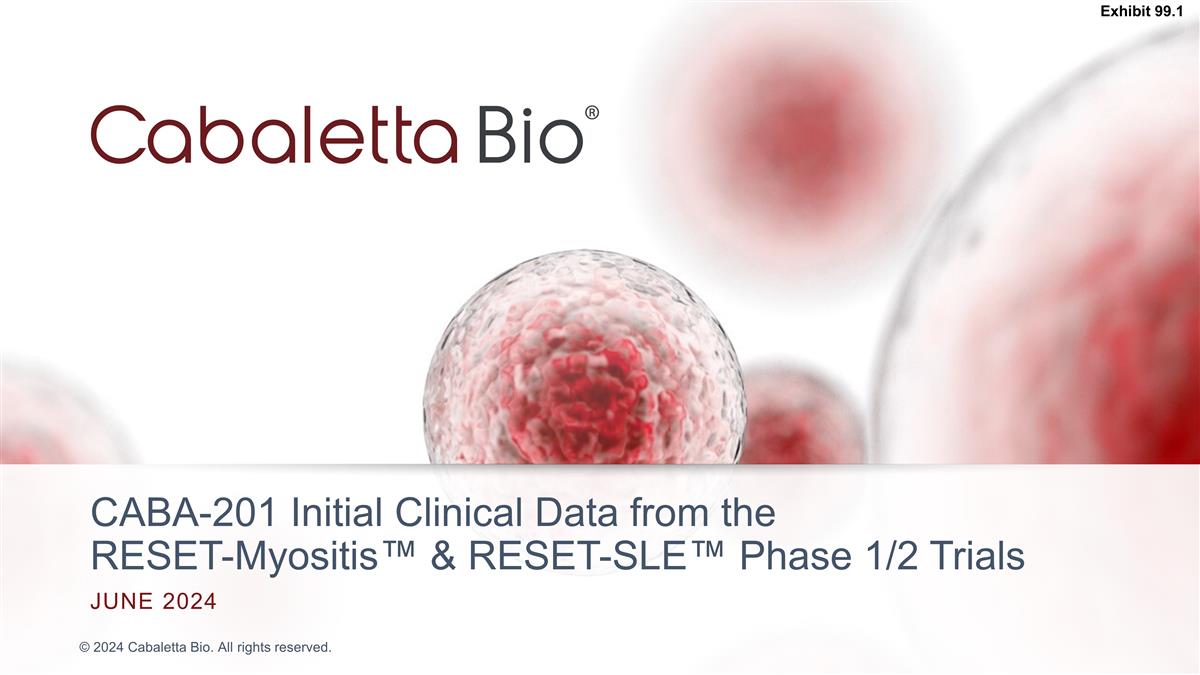 Exhibit 99.1

Cabaletta Bio®

CABA-201 Initial Clinical Data from the RESET-Myositis™ & RESET-SLE™ Phase 1/2 Trials

JUNE 2024

© 2024 Cabaletta Bio. All rights reserved.